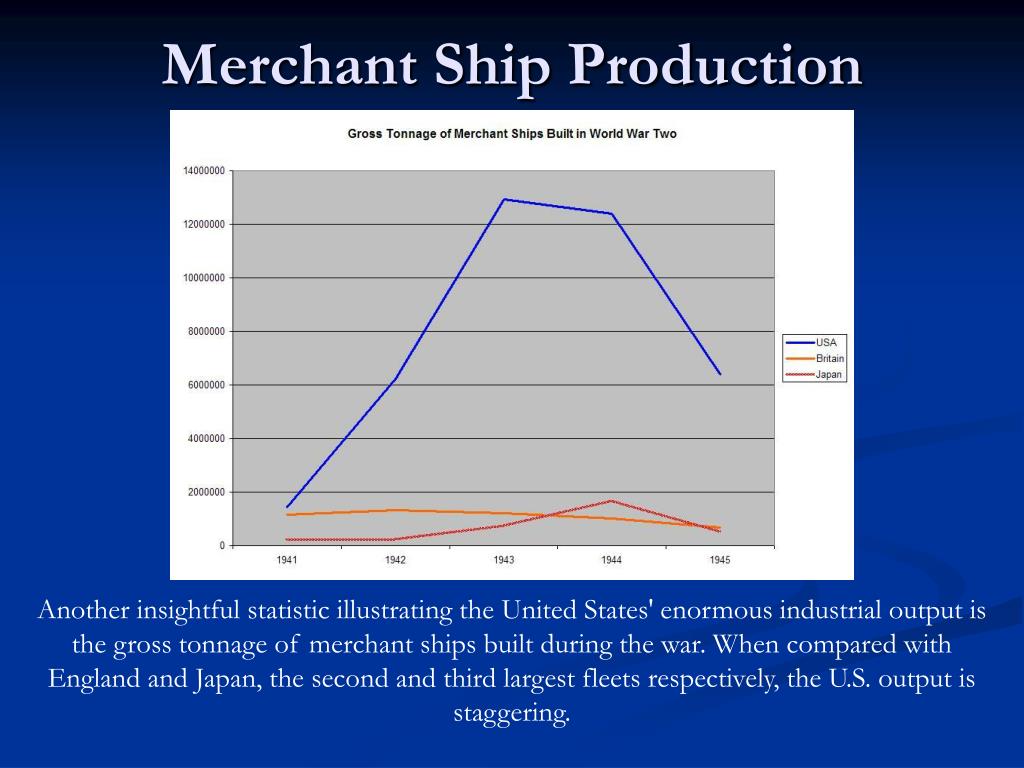 Merchant Ship Production

Gross Tonnage of Merchant Ships Built in World War Two

14000000
12000000
10000000
8000000
6000000
4000000
2000000
0

1941
1942
1943
1944
1945

USA
Britain
Japan

Another insightful statistic illustrating the United States' enormous industrial output is the gross tonnage of merchant ships built during the war. When compared with England and Japan, the second and third largest fleets respectively, the U.S. output is staggering.